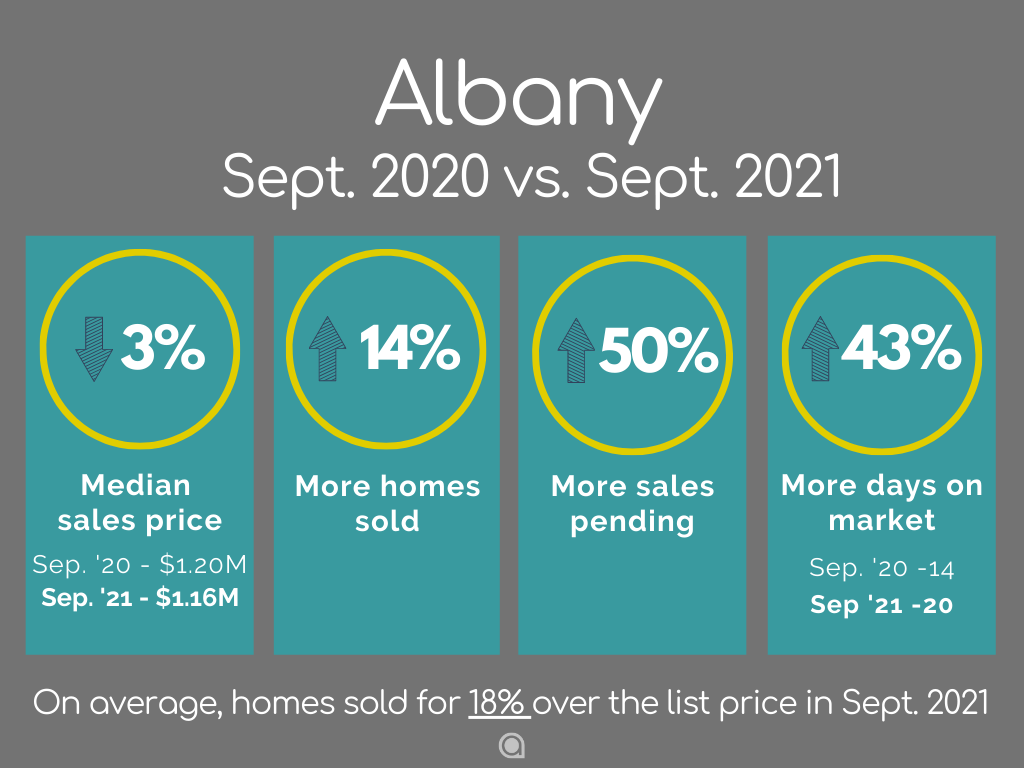 Albany
Sept. 2020 vs. Sept. 2021

3%
Median sales price
Sep. '20 - $1.20M
Sep. '21 - $1.16M

14%
More homes sold

50%
More sales pending

43%
More days on market
Sep. '20 -14
Sep '21 -20

On average, homes sold for 18% over the list price in Sept. 2021